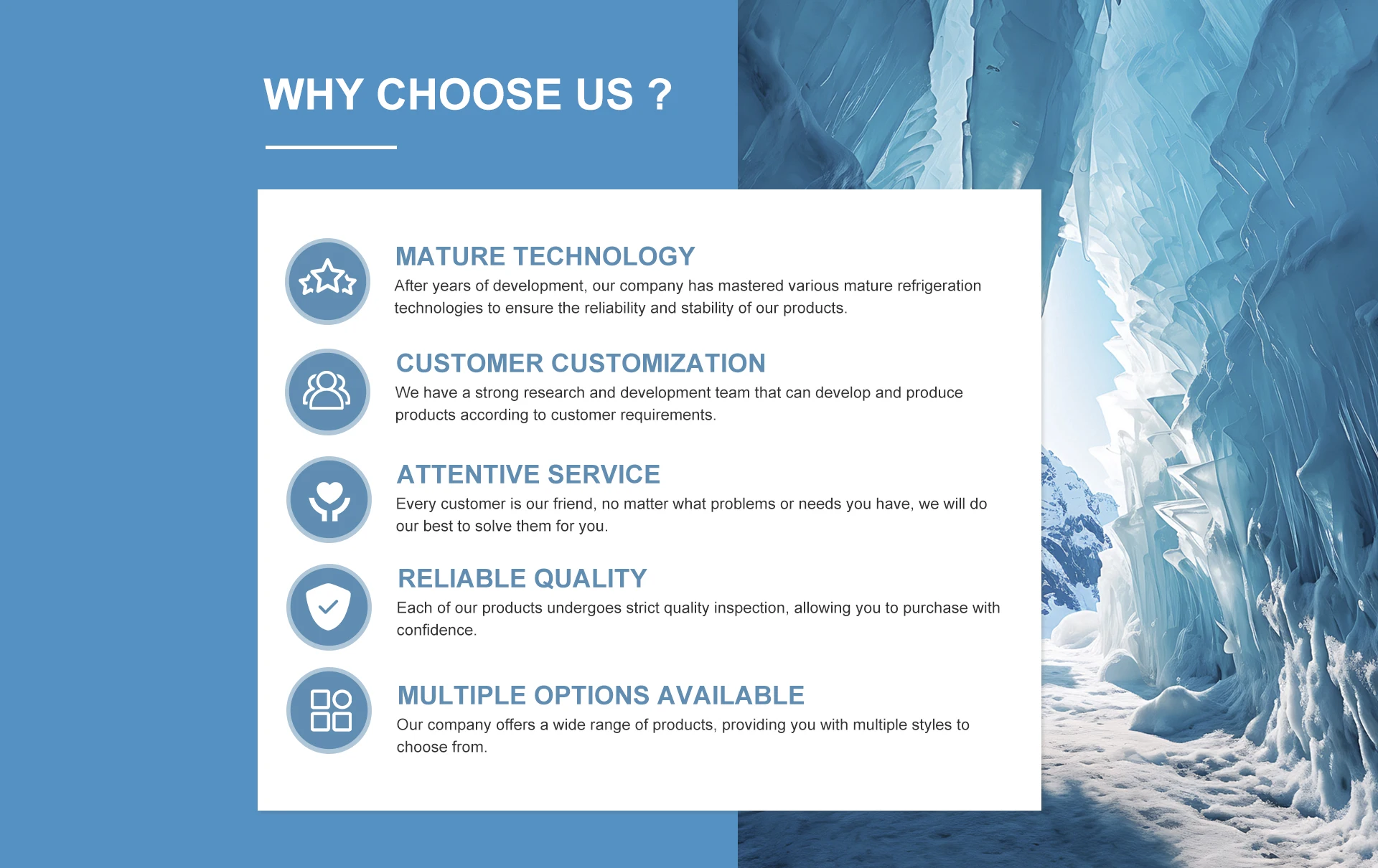 WHY CHOOSE US ?

MATURE TECHNOLOGY
After years of development, our company has mastered various mature refrigeration technologies to ensure the reliability and stability of our products.

CUSTOMER CUSTOMIZATION
We have a strong research and development team that can develop and produce products according to customer requirements.

ATTENTIVE SERVICE
Every customer is our friend, no matter what problems or needs you have, we will do our best to solve them for you.

RELIABLE QUALITY
Each of our products undergoes strict quality inspection, allowing you to purchase with confidence.

MULTIPLE OPTIONS AVAILABLE
Our company offers a wide range of products, providing you with multiple styles to choose from.